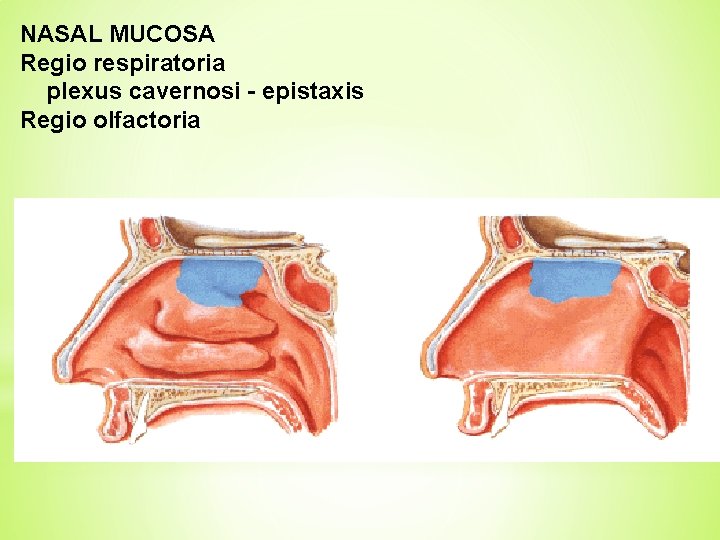 NASAL MUCOSA
Regio respiratoria
plexus cavernosi - epistaxis
Regio olfactoria